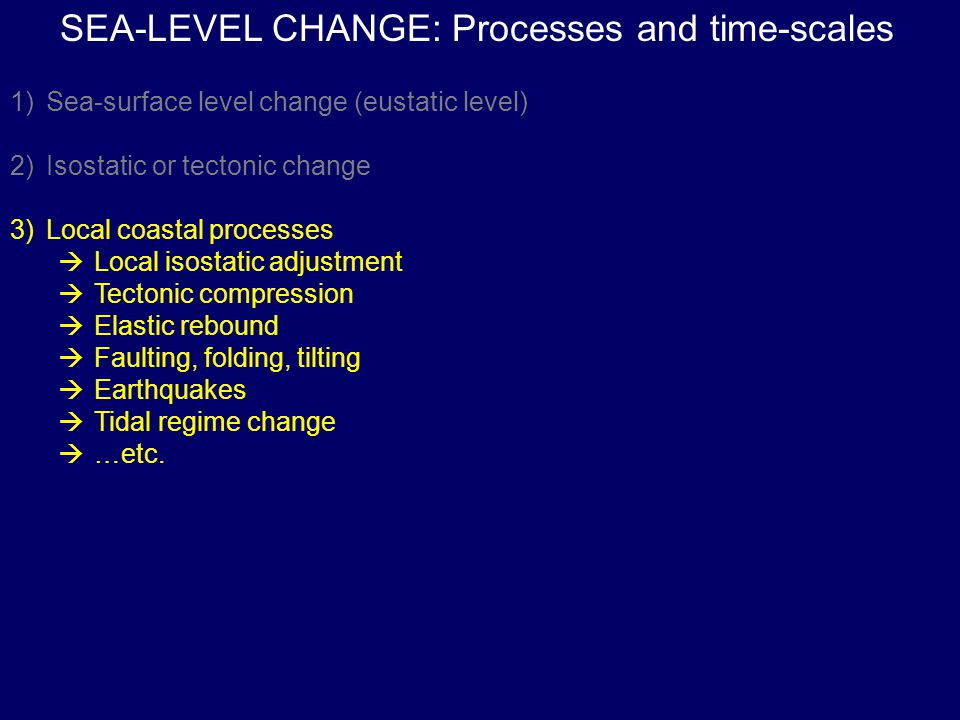 SEA-LEVEL CHANGE: Processes and time-scales

1) Sea-surface level change (eustatic level)

2) Isostatic or tectonic change

3) Local coastal processes
→ Local isostatic adjustment
→ Tectonic compression
→ Elastic rebound
→ Faulting, folding, tilting
→ Earthquakes
→ Tidal regime change
→ …etc.